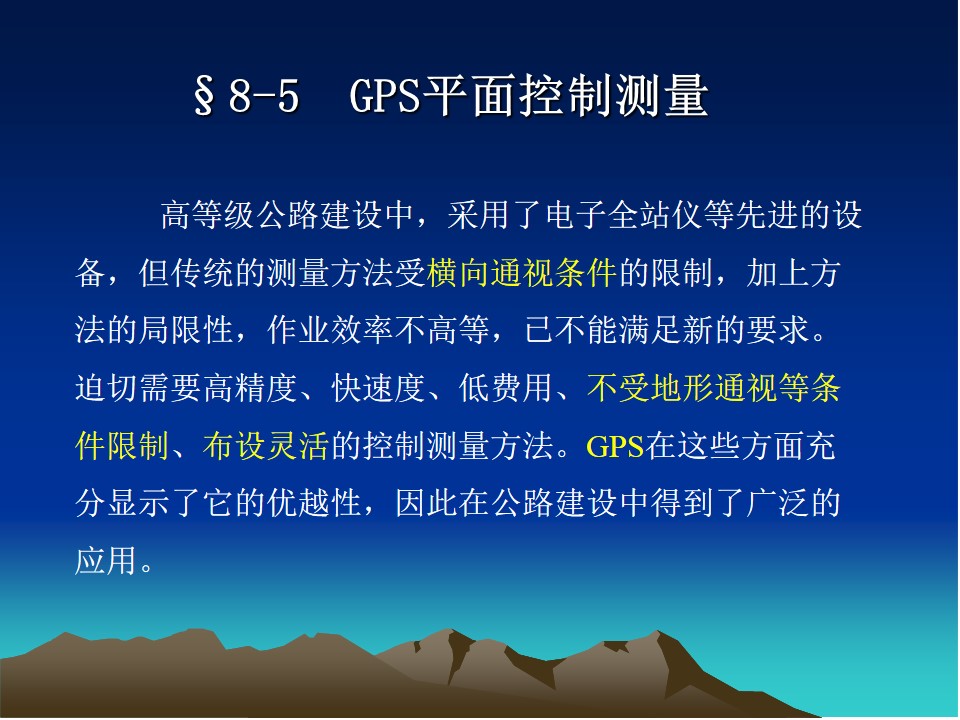 §8-5 GPS平面控制测量

高等级公路建设中，采用了电子全站仪等先进的设备，但传统的测量方法受横向通视条件的限制，加上方法的局限性，作业效率不高等，已不能满足新的要求。迫切需要高精度、快速度、低费用、不受地形通视等条件限制、布设灵活的控制测量方法。GPS在这些方面充分显示了它的优越性，因此在公路建设中得到了广泛的应用。